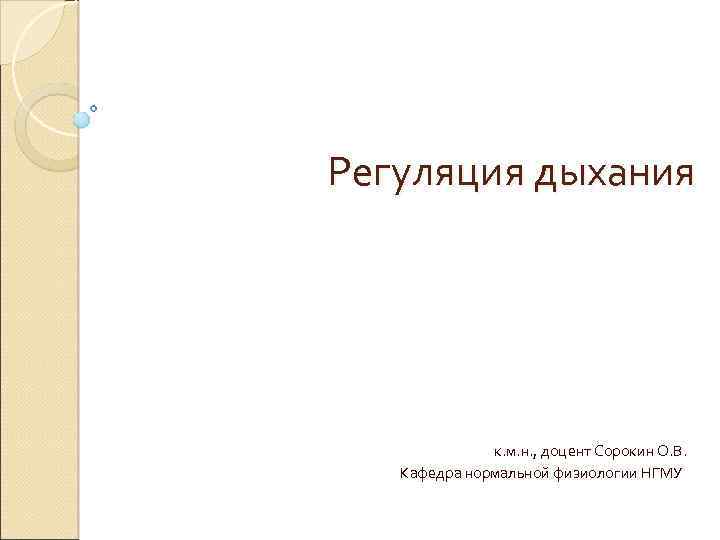 Регуляция дыхания

к.м.н., доцент Сорокин О.В.
Кафедра нормальной физиологии НГМУ